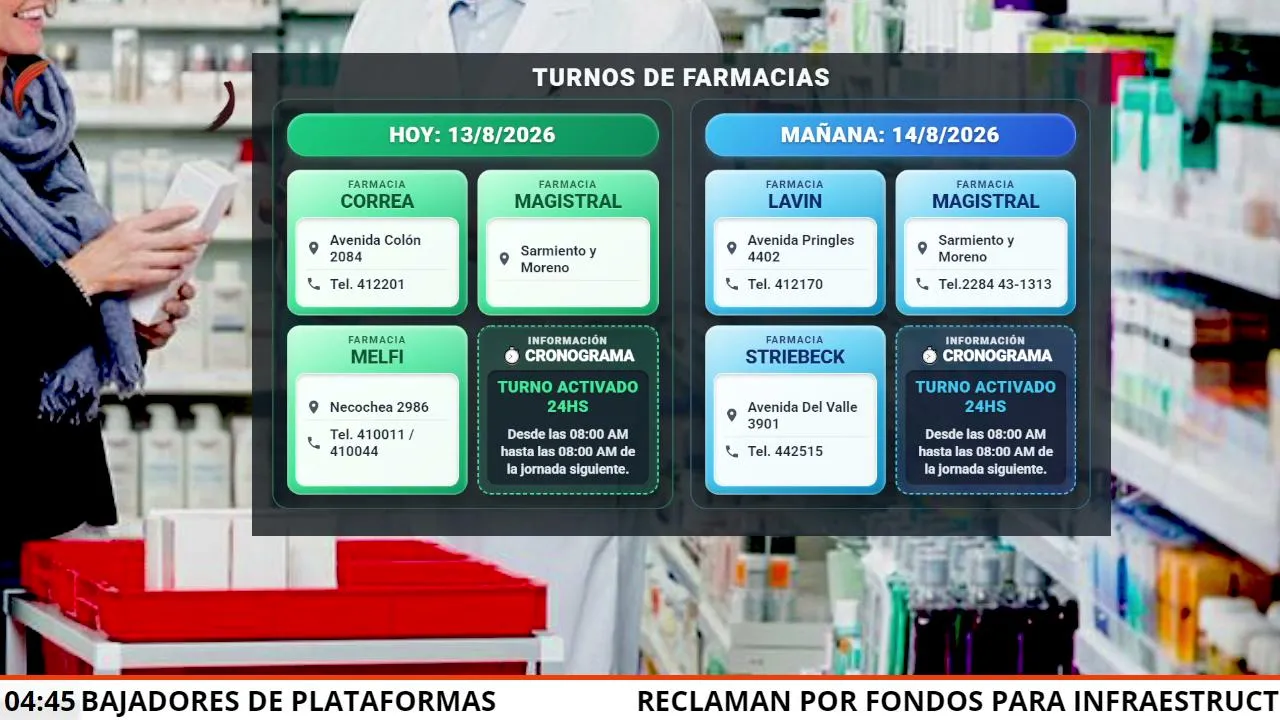 TURNOS DE FARMACIAS

HOY: 13/8/2026

FARMACIA
CORREA
Avenida Colón 2084
Tel. 412201

FARMACIA
MAGISTRAL
Sarmiento y Moreno

FARMACIA
MELFI
Necochea 2986
Tel. 410011 / 410044

INFORMACIÓN
CRONOGRAMA
TURNO ACTIVADO 24HS
Desde las 08:00 AM hasta las 08:00 AM de la jornada siguiente.

MAÑANA: 14/8/2026

FARMACIA
LAVIN
Avenida Pringles 4402
Tel. 412170

FARMACIA
MAGISTRAL
Sarmiento y Moreno
Tel.2284 43-1313

FARMACIA
STRIEBECK
Avenida Del Valle 3901
Tel. 442515

INFORMACIÓN
CRONOGRAMA
TURNO ACTIVADO 24HS
Desde las 08:00 AM hasta las 08:00 AM de la jornada siguiente.

04:45 BAJADORES DE PLATAFORMAS RECLAMAN POR FONDOS PARA INFRAESTRUCT